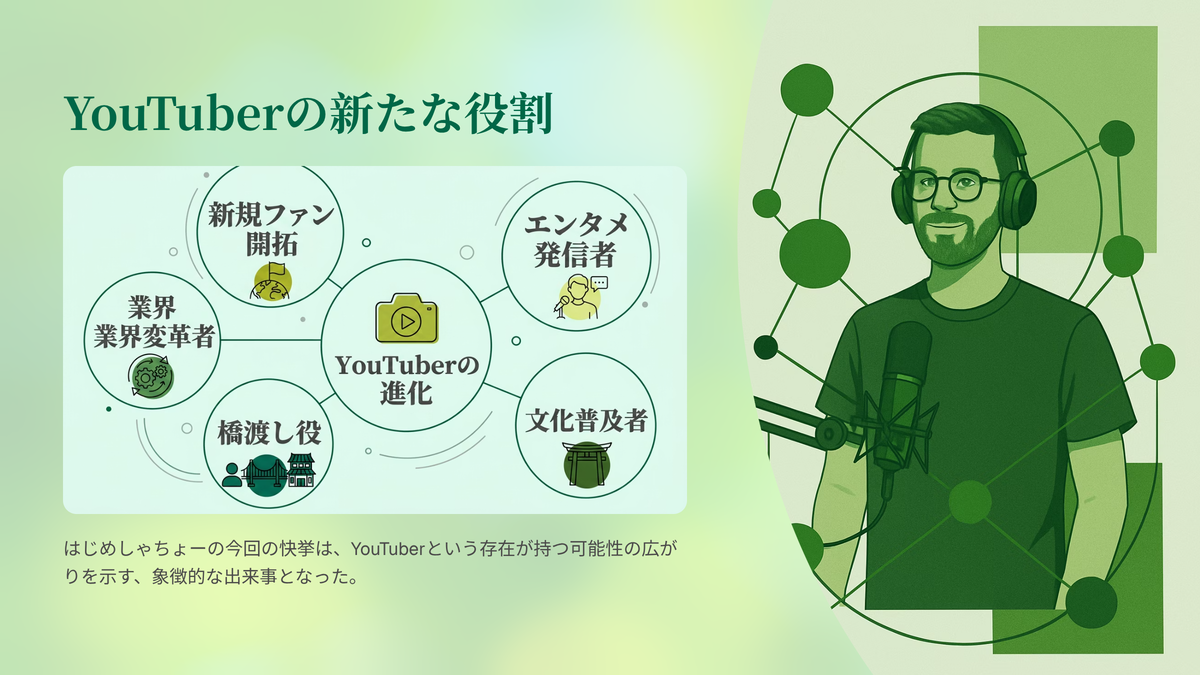 YouTuberの新たな役割

新規ファン開拓

エンタメ発信者

業界
業界変革者

YouTuberの進化

橋渡し役

文化普及者

はじめしゃちょーの今回の快挙は、YouTuberという存在が持つ可能性の広がりを示す、象徴的な出来事となった。